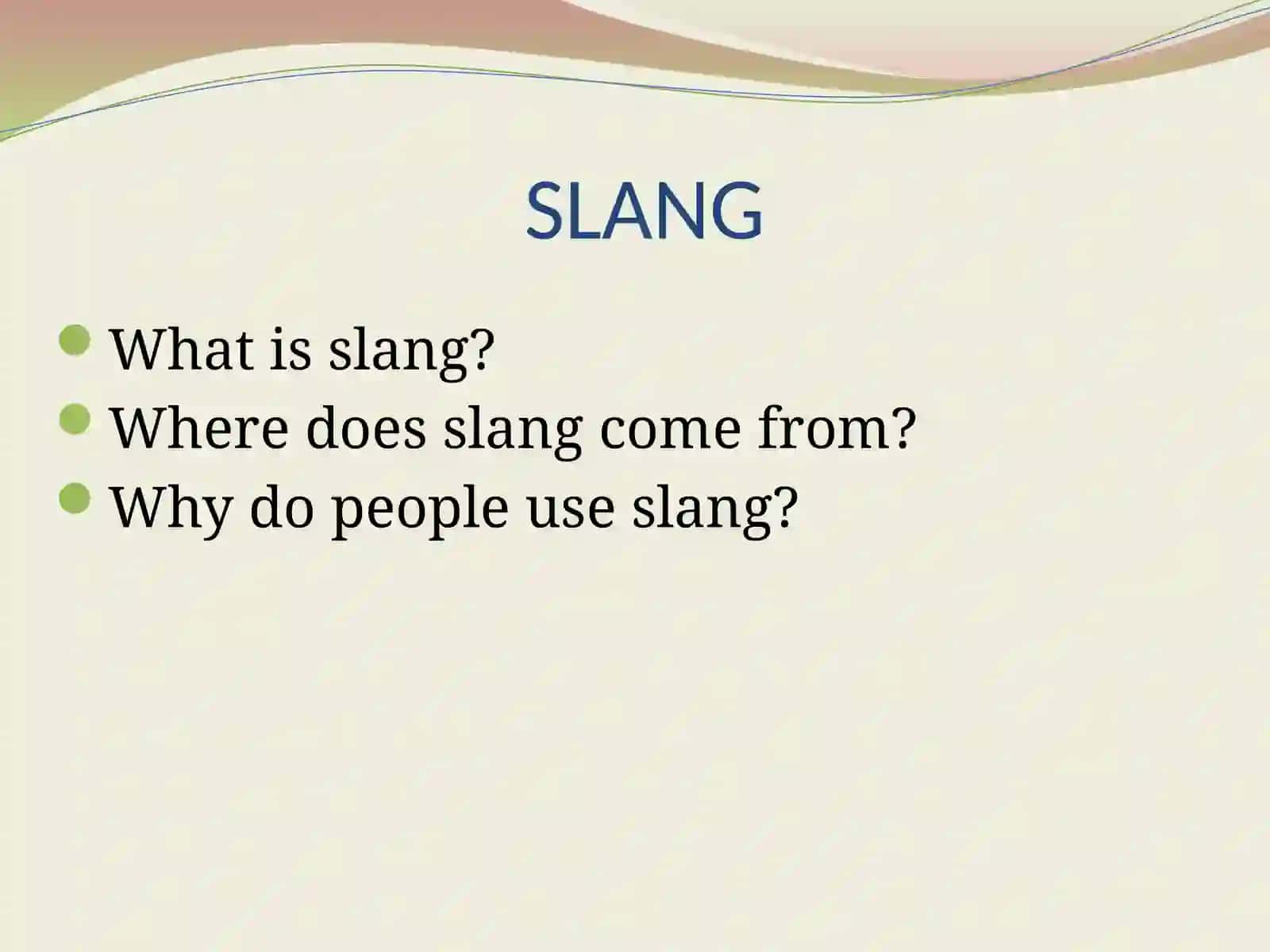 SLANG

What is slang?
Where does slang come from?
Why do people use slang?